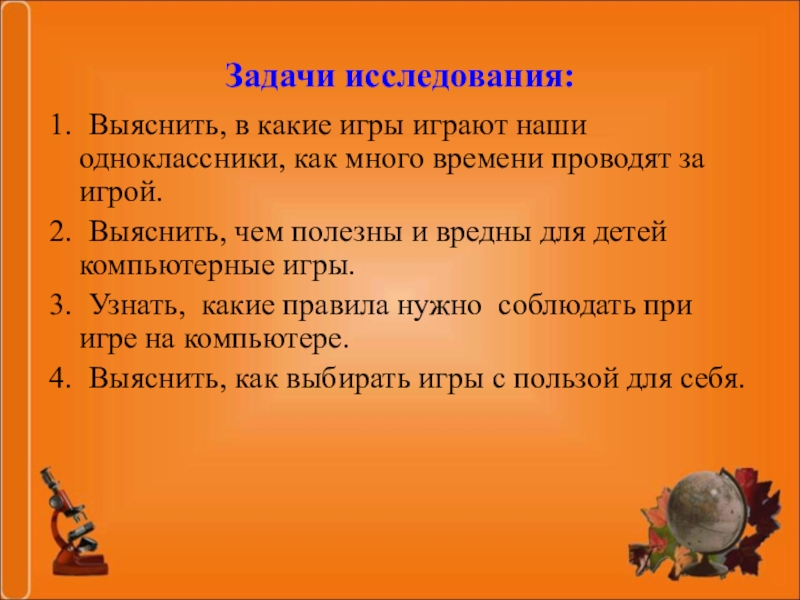 Задачи исследования:

1. Выяснить, в какие игры играют наши одноклассники, как много времени проводят за игрой.
2. Выяснить, чем полезны и вредны для детей компьютерные игры.
3. Узнать, какие правила нужно соблюдать при игре на компьютере.
4. Выяснить, как выбирать игры с пользой для себя.